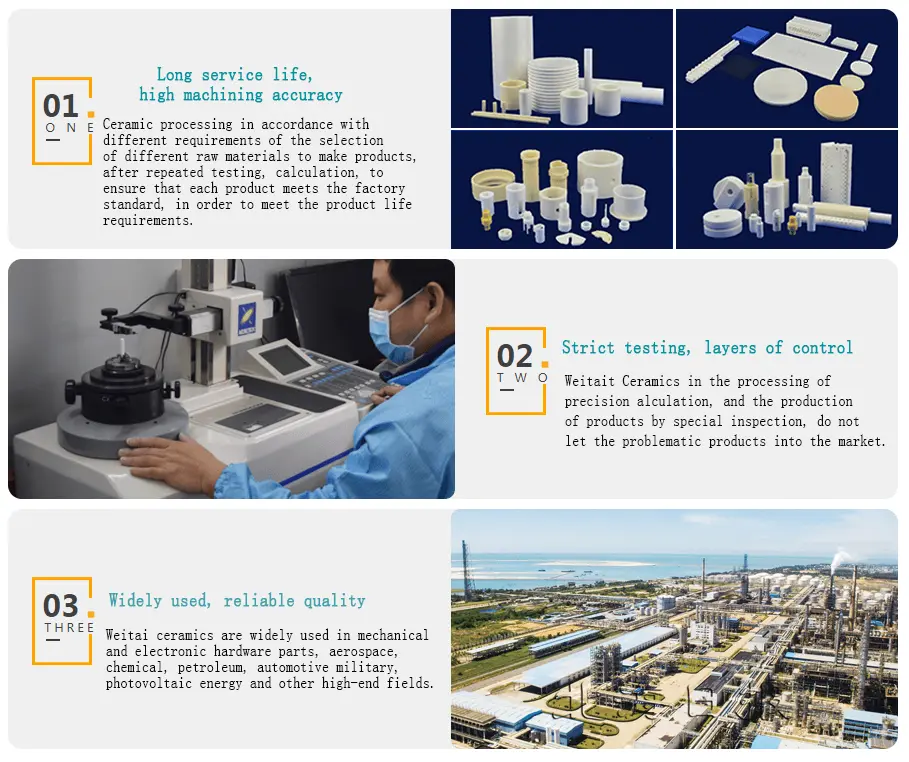 01.
ONE

Long service life, high machining accuracy

Ceramic processing in accordance with different requirements of the selection of different raw materials to make products, after repeated testing, calculation, to ensure that each product meets the factory standard, in order to meet the product life requirements.

02.
TWO

Strict testing, layers of control

Weitait Ceramics in the processing of precision alculation, and the production of products by special inspection, do not let the problematic products into the market.

03.
THREE

Widely used, reliable quality

Weitai ceramics are widely used in mechanical and electronic hardware parts, aerospace, chemical, petroleum, automotive military, photovoltaic energy and other high-end fields.